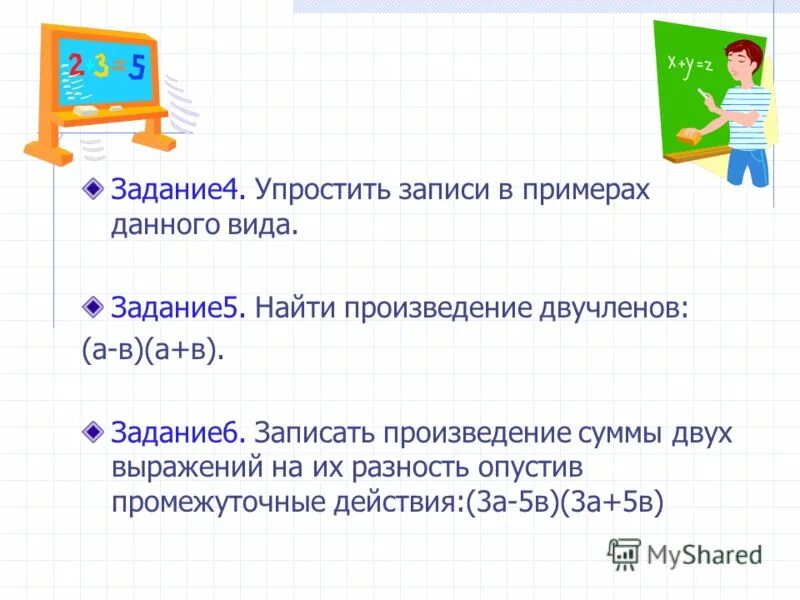 2+3=5

x+y=z

Задание4. Упростить записи в примерах данного вида.

Задание5. Найти произведение двучленов: (а-в)(а+в).

Задание6. Записать произведение суммы двух выражений на их разность опустив промежуточные действия:(3а-5в)(3а+5в)

MyShared